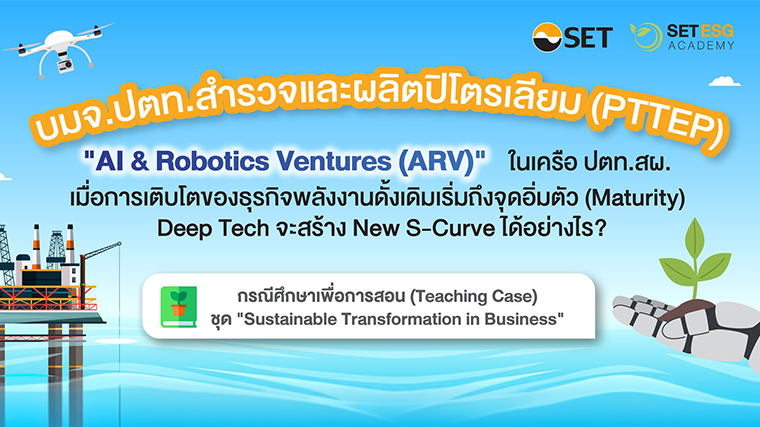 SET

SET ESG ACADEMY

บมจ.ปตท.สำรวจและผลิตปิโตรเลียม (PTTEP)

"AI & Robotics Ventures (ARV)" ในเครือ ปตท.สผ.
เมื่อการเติบโตของธุรกิจพลังงานดั้งเดิมเริ่มถึงจุดอิ่มตัว (Maturity)
Deep Tech จะสร้าง New S-Curve ได้อย่างไร?

กรณีศึกษาเพื่อการสอน (Teaching Case)
ชุด "Sustainable Transformation in Business"